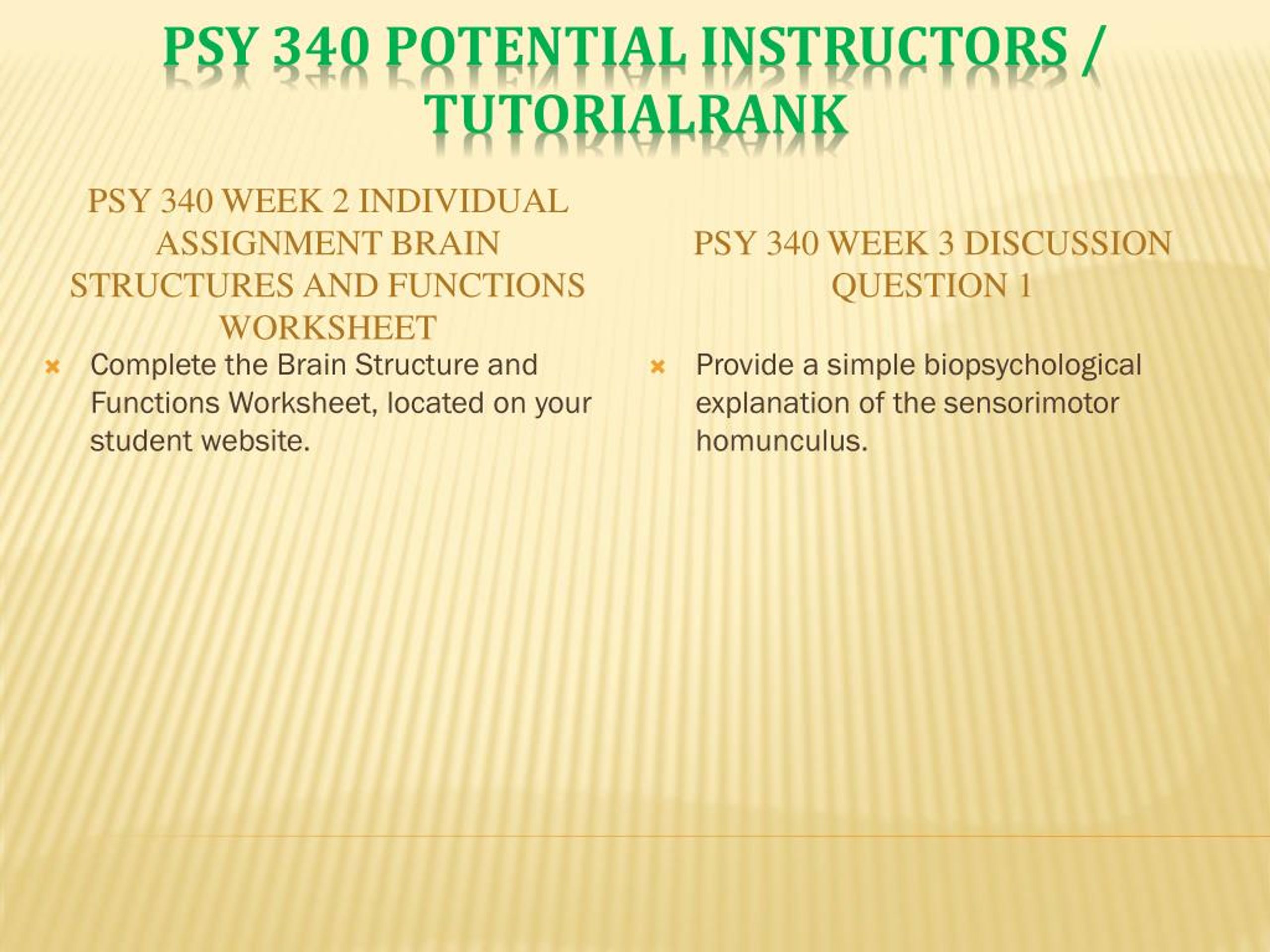 PSY 340 POTENTIAL INSTRUCTORS / TUTORIALRANK

PSY 340 WEEK 2 INDIVIDUAL ASSIGNMENT BRAIN STRUCTURES AND FUNCTIONS WORKSHEET

Complete the Brain Structure and Functions Worksheet, located on your student website.

PSY 340 WEEK 3 DISCUSSION QUESTION 1

Provide a simple biopsychological explanation of the sensorimotor homunculus.